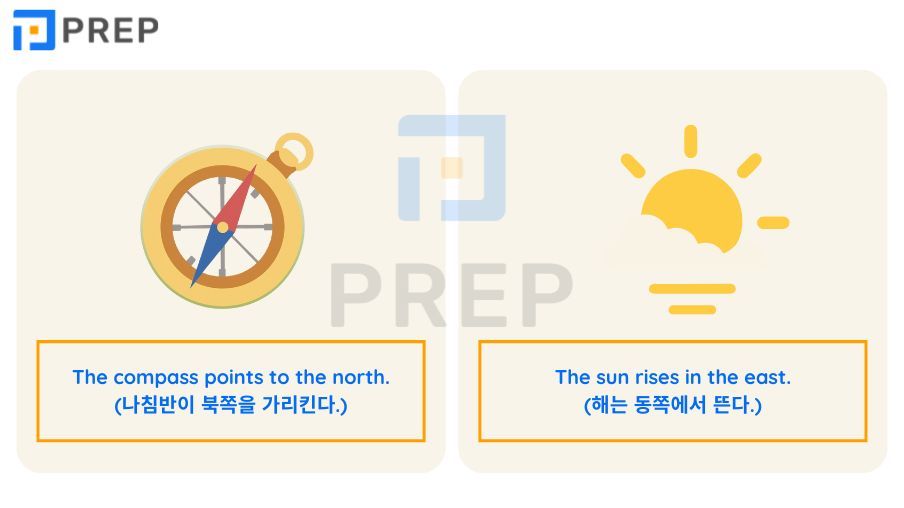 PREP

PREP

The compass points to the north.
(나침반이 북쪽을 가리킨다.)

The sun rises in the east.
(해는 동쪽에서 뜬다.)